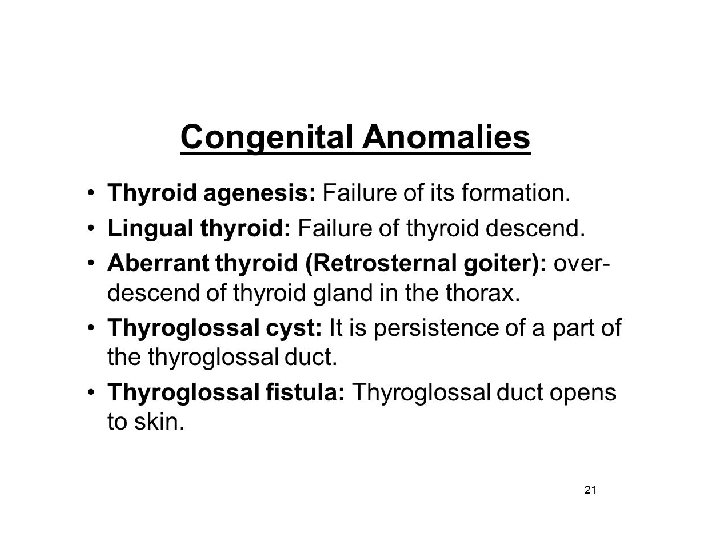 Congenital Anomalies

• Thyroid agenesis: Failure of its formation.
• Lingual thyroid: Failure of thyroid descend.
• Aberrant thyroid (Retrosternal goiter): over-descend of thyroid gland in the thorax.
• Thyroglossal cyst: It is persistence of a part of the thyroglossal duct.
• Thyroglossal fistula: Thyroglossal duct opens to skin.

21